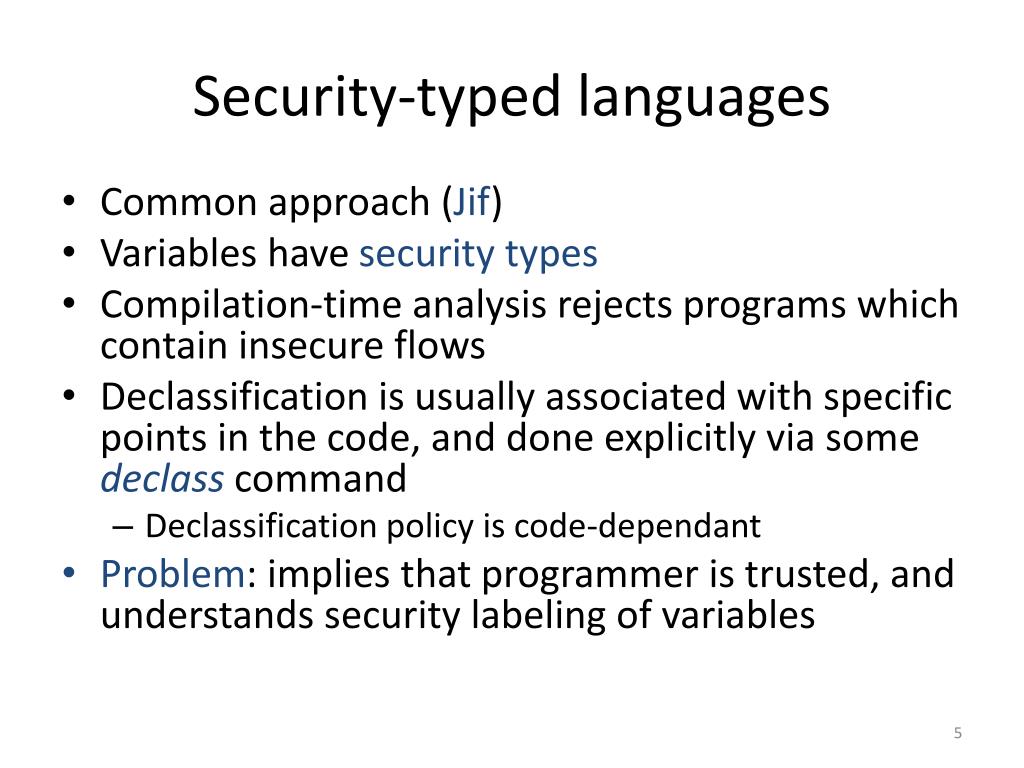 Security-typed languages

• Common approach (Jif)
• Variables have security types
• Compilation-time analysis rejects programs which contain insecure flows
• Declassification is usually associated with specific points in the code, and done explicitly via some declass command
– Declassification policy is code-dependant
• Problem: implies that programmer is trusted, and understands security labeling of variables

5